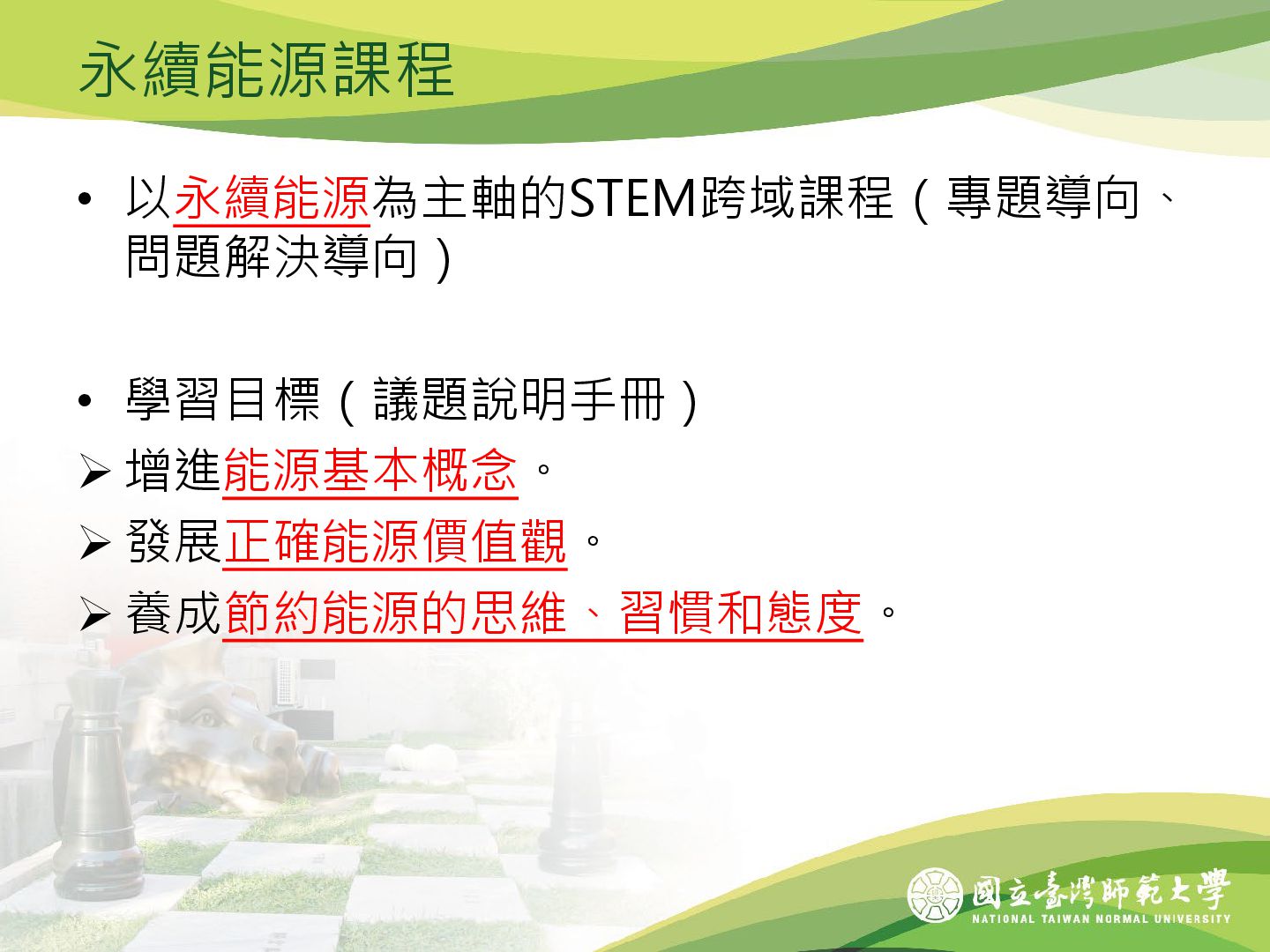 永續能源課程

• 以永續能源為主軸的STEM跨域課程（專題導向、問題解決導向）

• 學習目標（議題說明手冊）
➢ 增進能源基本概念。
➢ 發展正確能源價值觀。
➢ 養成節約能源的思維、習慣和態度。

國立臺灣師範大學
NATIONAL TAIWAN NORMAL UNIVERSITY